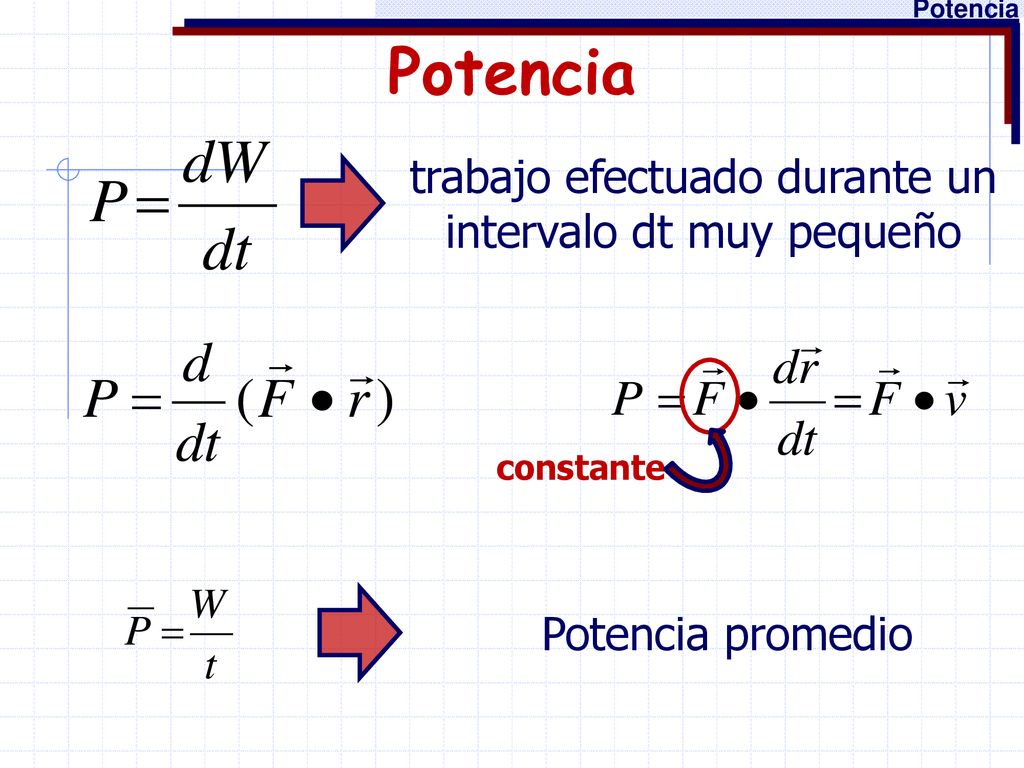 Potencia

Potencia

$P = \frac{dW}{dt}$

trabajo efectuado durante un intervalo dt muy pequeño

$P = \frac{d}{dt}(\vec{F} \bullet \vec{r})$

$P = \vec{F} \bullet \frac{d\vec{r}}{dt} = \vec{F} \bullet \vec{v}$

constante

$\overline{P} = \frac{W}{t}$

Potencia promedio